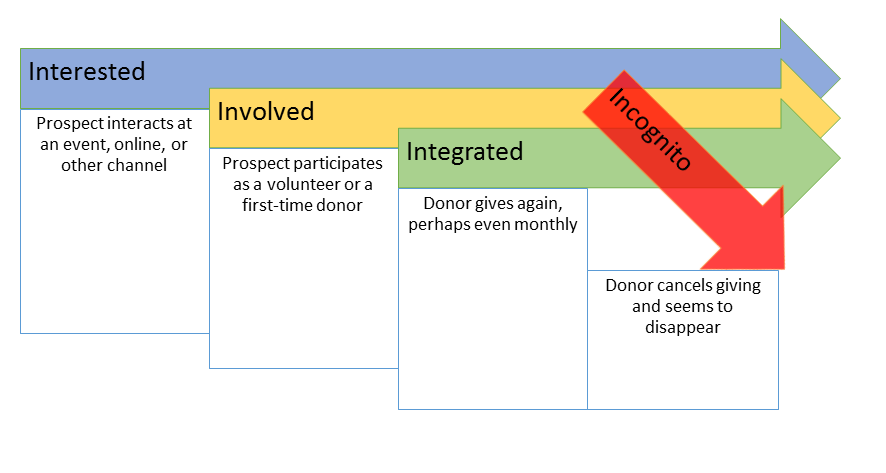 Interested

Prospect interacts at an event, online, or other channel

Involved

Prospect participates as a volunteer or a first-time donor

Integrated

Donor gives again, perhaps even monthly

Incognito

Donor cancels giving and seems to disappear